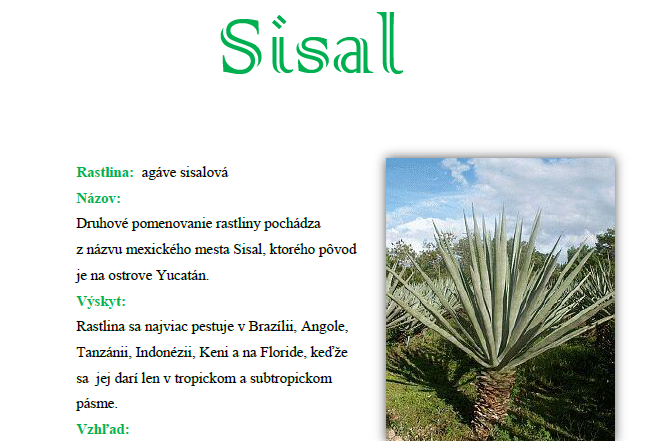 Sisal

Rastlina: agáve sisalová

Názov:

Druhové pomenovanie rastliny pochádza z názvu mexického mesta Sisal, ktorého pôvod je na ostrove Yucatán.

Výskyt:

Rastlina sa najviac pestuje v Brazílii, Angole, Tanzánii, Indonézii, Keni a na Floride, keďže sa jej darí len v tropickom a subtropickom pásme.

Vzhľad: